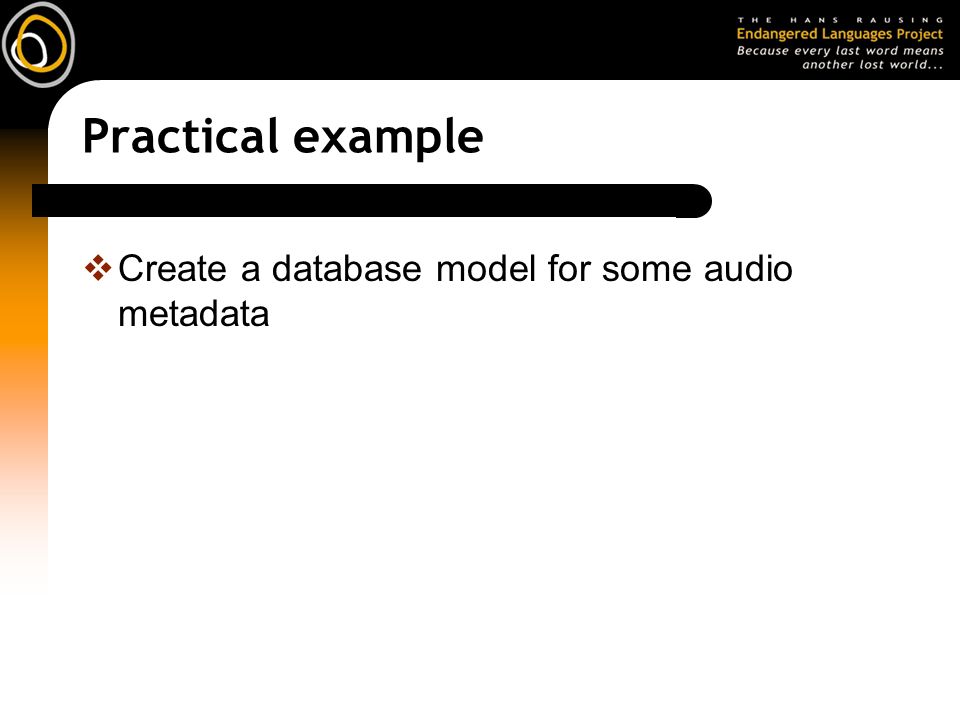 THE HANS RAUSING
Endangered Languages Project
Because every last word means another lost world...

Practical example

❖ Create a database model for some audio metadata